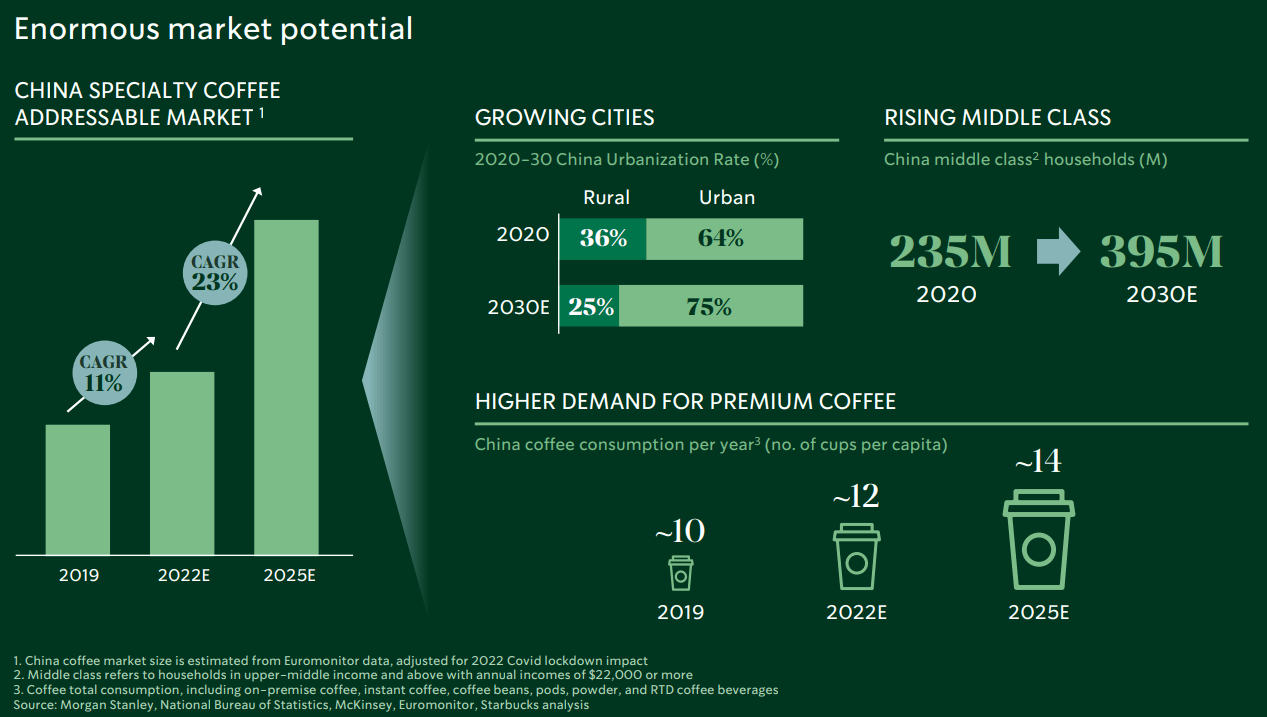 Enormous market potential

CHINA SPECIALTY COFFEE ADDRESSABLE MARKET $^1$

CAGR 11%

CAGR 23%

2019 2022E 2025E

GROWING CITIES

2020–30 China Urbanization Rate (%)

| | Rural | Urban |
|---|---|---|
| 2020 | 36% | 64% |
| 2030E | 25% | 75% |

RISING MIDDLE CLASS

China middle class$^2$ households (M)

235M 2020

395M 2030E

HIGHER DEMAND FOR PREMIUM COFFEE

China coffee consumption per year$^3$ (no. of cups per capita)

~10 2019

~12 2022E

~14 2025E

1. China coffee market size is estimated from Euromonitor data, adjusted for 2022 Covid lockdown impact
2. Middle class refers to households in upper-middle income and above with annual incomes of $22,000 or more
3. Coffee total consumption, including on-premise coffee, instant coffee, coffee beans, pods, powder, and RTD coffee beverages
Source: Morgan Stanley, National Bureau of Statistics, McKinsey, Euromonitor, Starbucks analysis